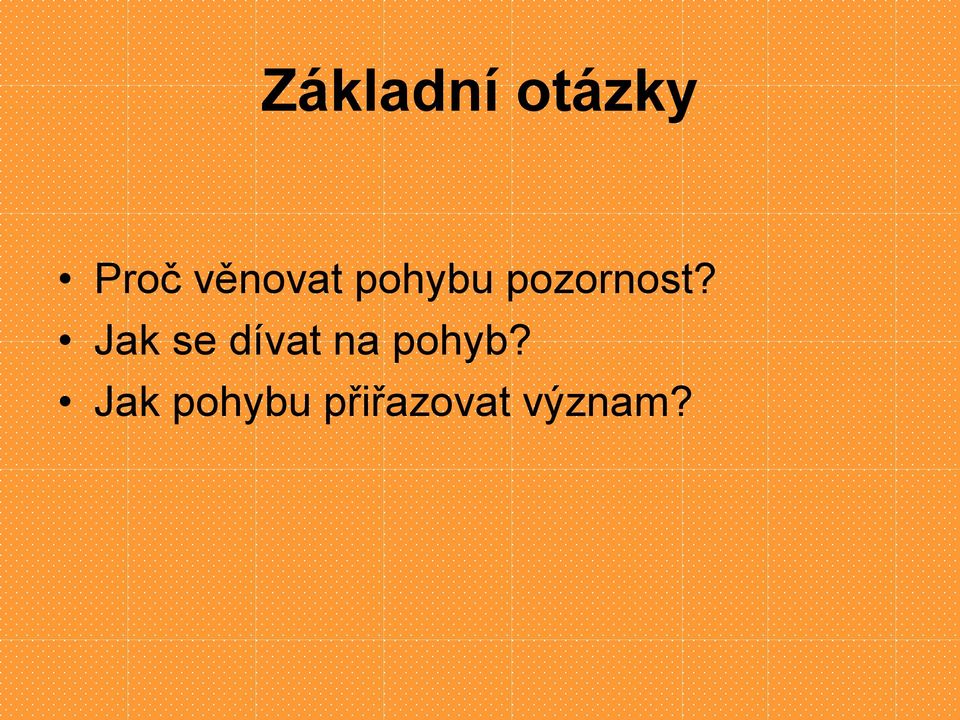 Základní otázky

• Proč věnovat pohybu pozornost?
• Jak se dívat na pohyb?
• Jak pohybu přiřazovat význam?